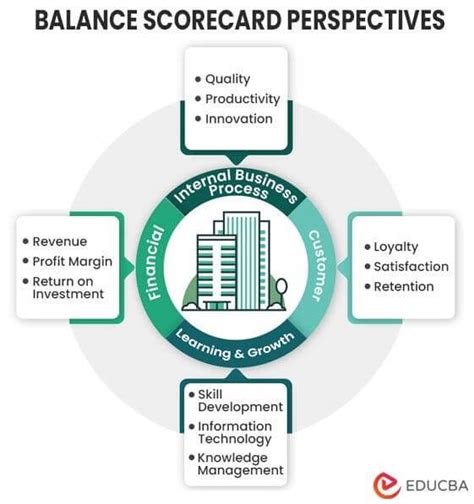 BALANCE SCORECARD PERSPECTIVES

• Quality
• Productivity
• Innovation

Internal Business Process

• Revenue
• Profit Margin
• Return on Investment

Financial

Customer

• Loyalty
• Satisfaction
• Retention

Learning & Growth

• Skill Development
• Information Technology
• Knowledge Management

EDUCBA